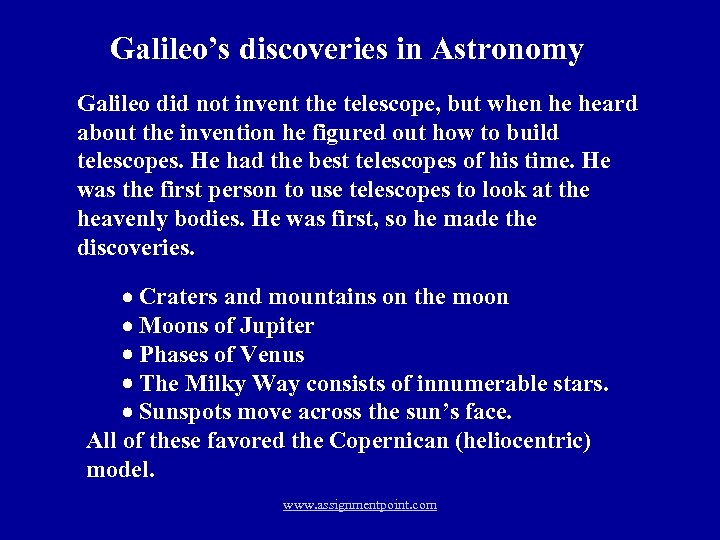 Galileo’s discoveries in Astronomy

Galileo did not invent the telescope, but when he heard about the invention he figured out how to build telescopes. He had the best telescopes of his time. He was the first person to use telescopes to look at the heavenly bodies. He was first, so he made the discoveries.

• Craters and mountains on the moon
• Moons of Jupiter
• Phases of Venus
• The Milky Way consists of innumerable stars.
• Sunspots move across the sun’s face.

All of these favored the Copernican (heliocentric) model.

www.assignmentpoint.com